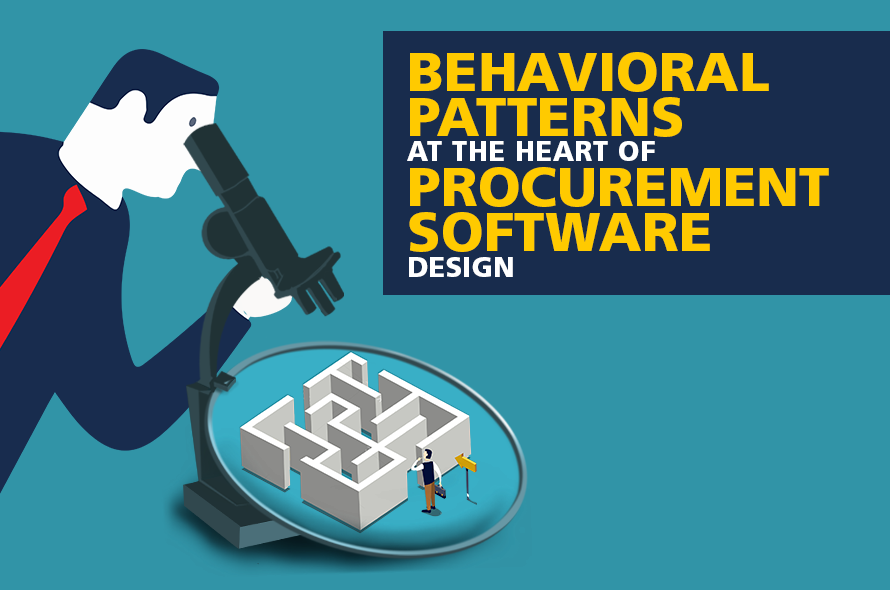 BEHAVIORAL PATTERNS AT THE HEART OF PROCUREMENT SOFTWARE DESIGN